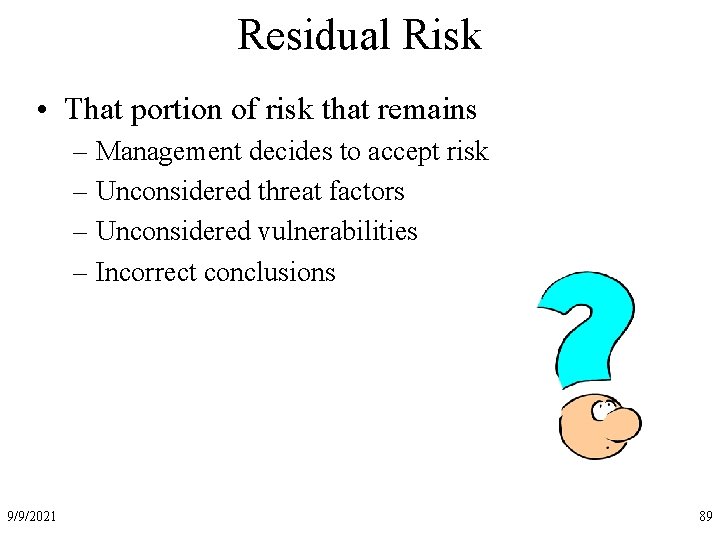 Residual Risk

• That portion of risk that remains
– Management decides to accept risk
– Unconsidered threat factors
– Unconsidered vulnerabilities
– Incorrect conclusions

9/9/2021

89